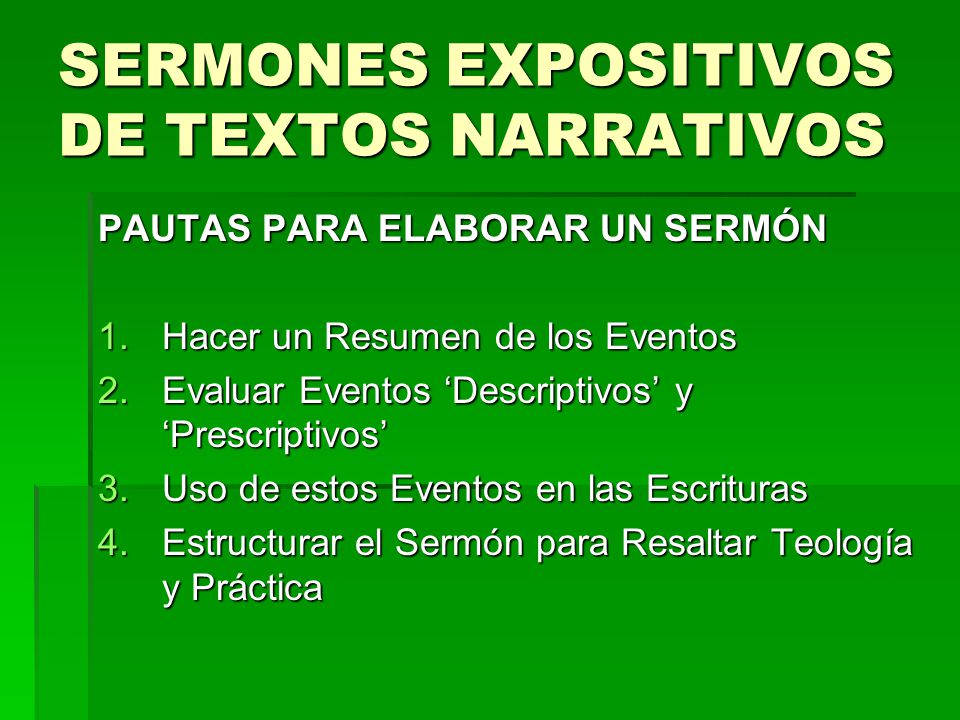 SERMONES EXPOSITIVOS DE TEXTOS NARRATIVOS

PAUTAS PARA ELABORAR UN SERMÓN

1. Hacer un Resumen de los Eventos
2. Evaluar Eventos ‘Descriptivos’ y ‘Prescriptivos’
3. Uso de estos Eventos en las Escrituras
4. Estructurar el Sermón para Resaltar Teología y Práctica